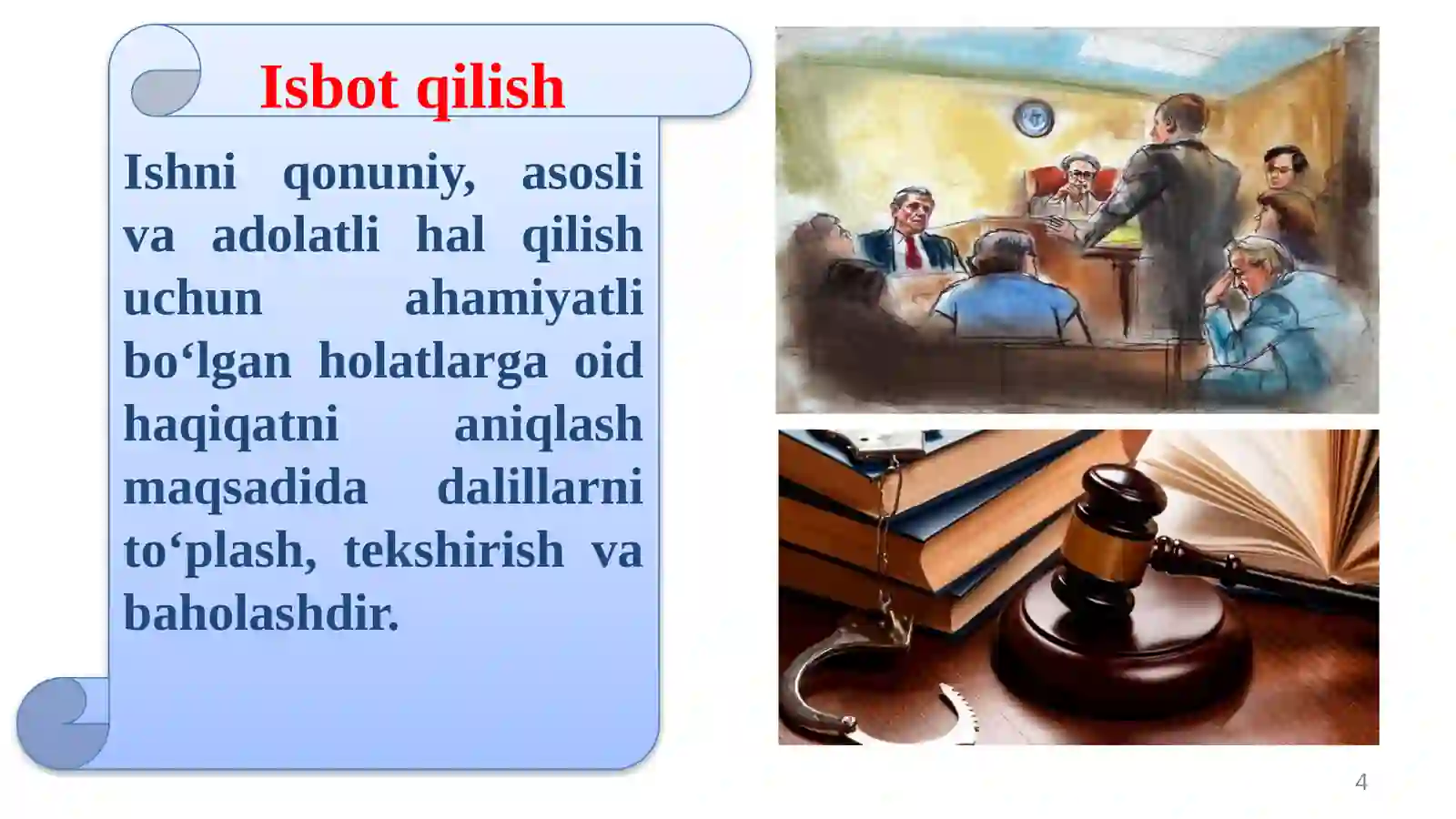 Isbot qilish

Ishni qonuniy, asosli va adolatli hal qilish uchun ahamiyatli bo‘lgan holatlarga oid haqiqatni aniqlash maqsadida dalillarni to‘plash, tekshirish va baholashdir.

4